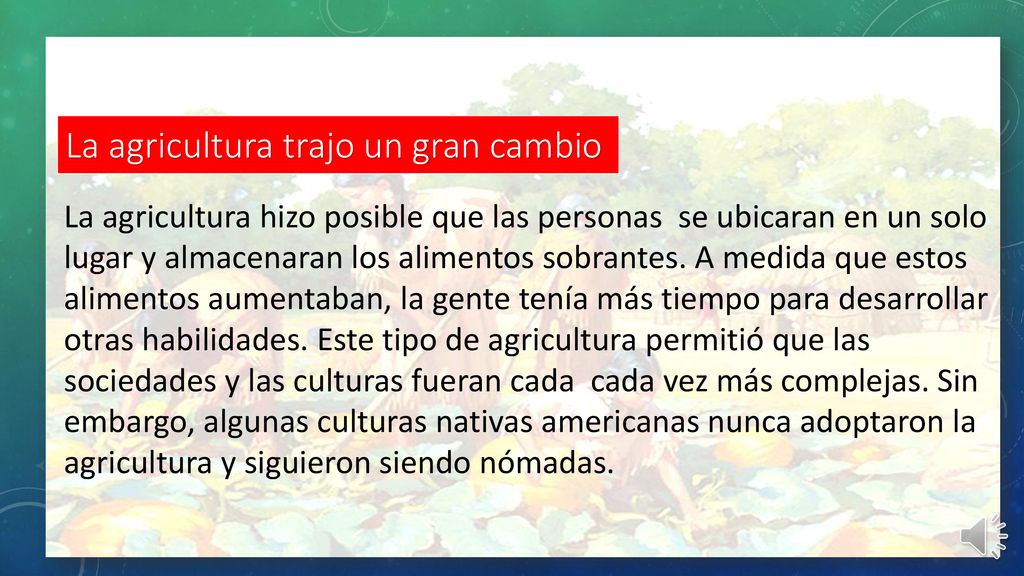 La agricultura trajo un gran cambio

La agricultura hizo posible que las personas se ubicaran en un solo lugar y almacenaran los alimentos sobrantes. A medida que estos alimentos aumentaban, la gente tenía más tiempo para desarrollar otras habilidades. Este tipo de agricultura permitió que las sociedades y las culturas fueran cada cada vez más complejas. Sin embargo, algunas culturas nativas americanas nunca adoptaron la agricultura y siguieron siendo nómadas.